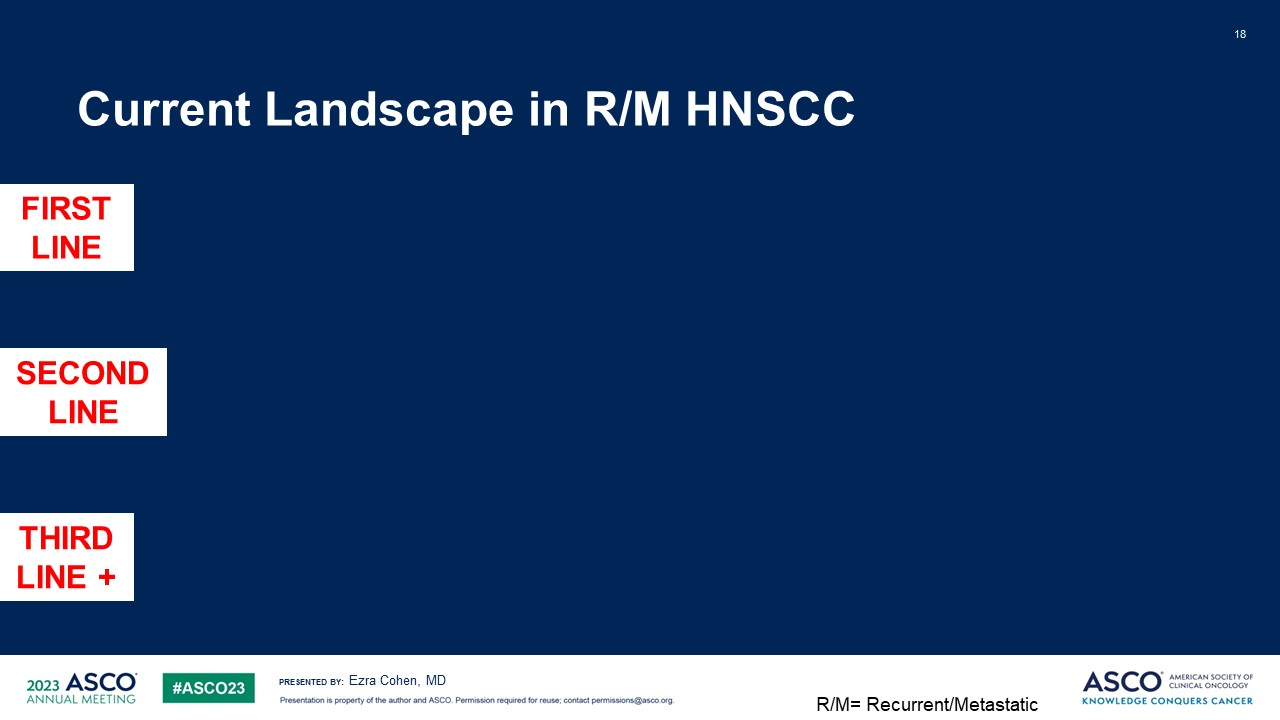 18

Current Landscape in R/M HNSCC

FIRST LINE

SECOND LINE

THIRD LINE +

2023 ASCO ANNUAL MEETING

#ASCO23

PRESENTED BY: Ezra Cohen, MD

Presentation is property of the author and ASCO. Permission required for reuse; contact permissions@asco.org.

R/M= Recurrent/Metastatic

ASCO AMERICAN SOCIETY OF CLINICAL ONCOLOGY
KNOWLEDGE CONQUERS CANCER